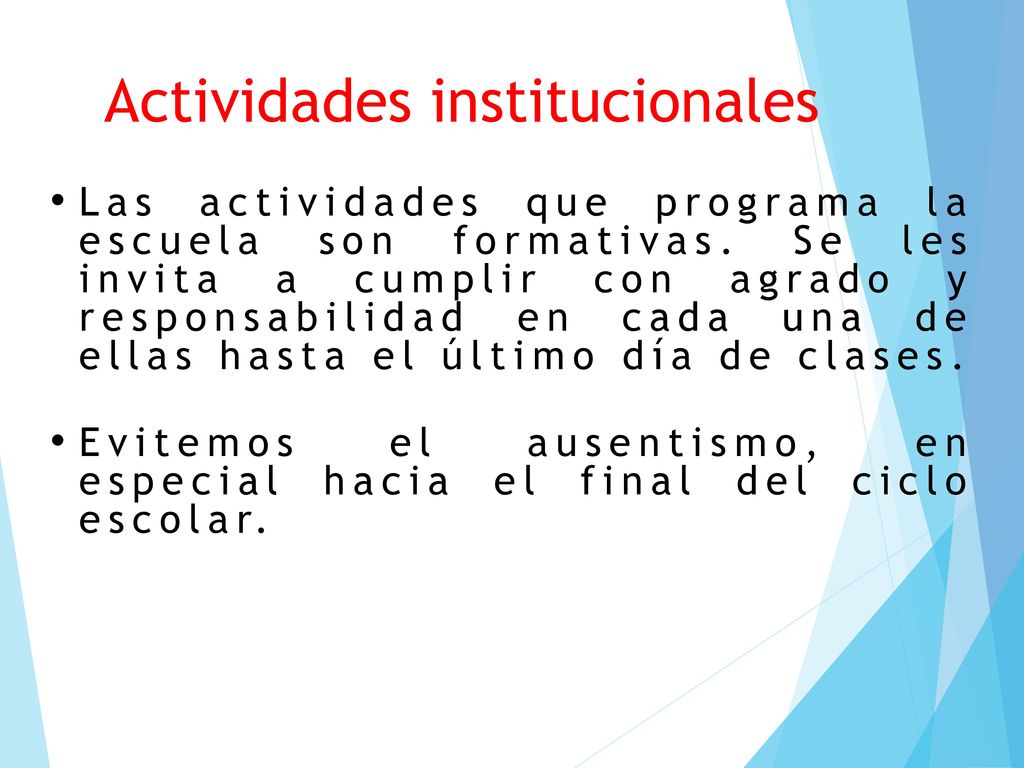 Actividades institucionales

• Las actividades que programa la escuela son formativas. Se les invita a cumplir con agrado y responsabilidad en cada una de ellas hasta el último día de clases.

• Evitemos el ausentismo, en especial hacia el final del ciclo escolar.